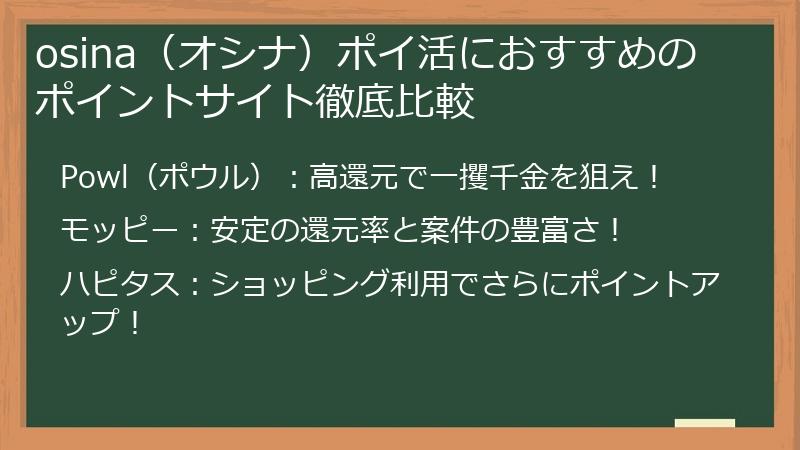 osina（オシナ）ポイ活におすすめのポイントサイト徹底比較

Powl（ポウル）：高還元で一攫千金を狙え！

モッピー：安定の還元率と案件の豊富さ！

ハピタス：ショッピング利用でさらにポイントアップ！